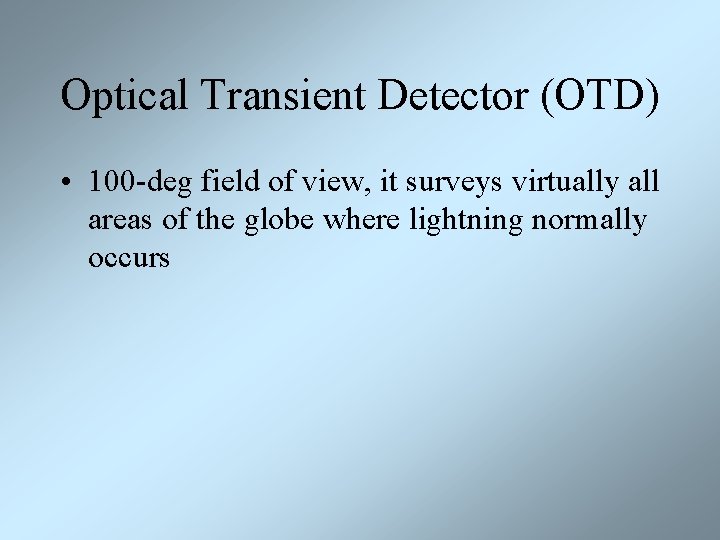 Optical Transient Detector (OTD)

• 100-deg field of view, it surveys virtually all areas of the globe where lightning normally occurs